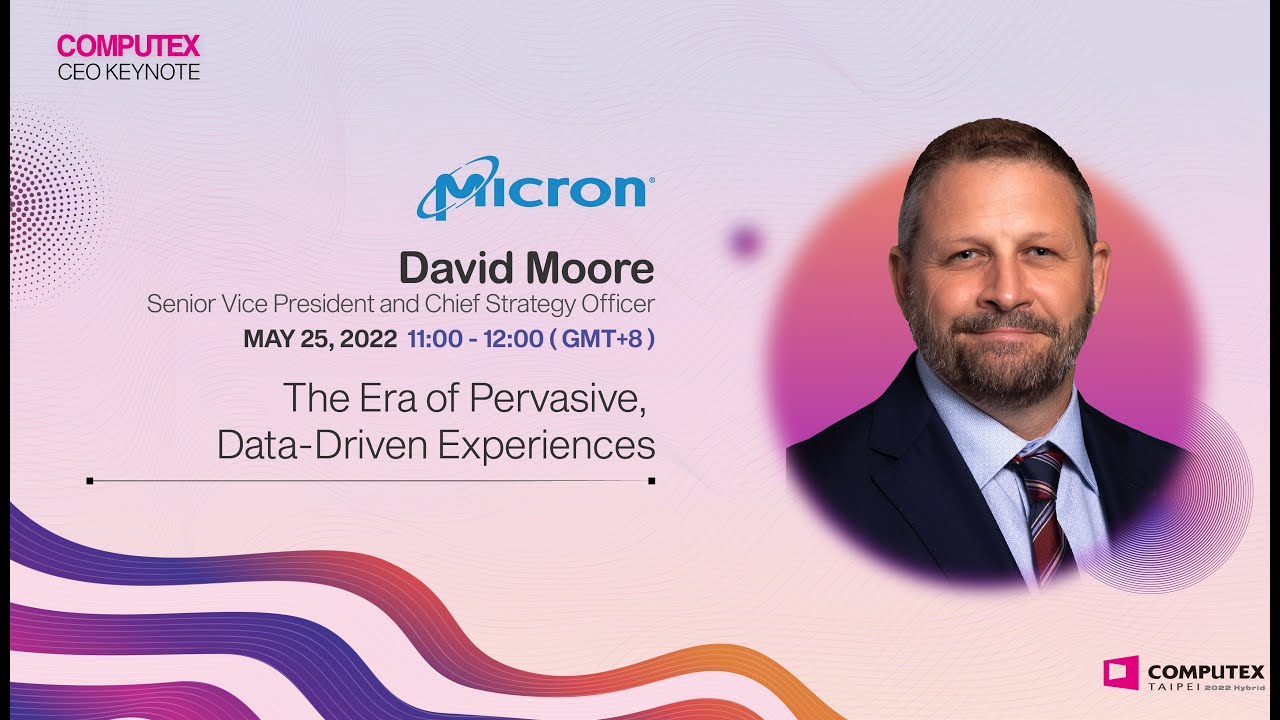 COMPUTEX
CEO KEYNOTE

Micron®

David Moore
Senior Vice President and Chief Strategy Officer
MAY 25, 2022 11:00 - 12:00 ( GMT+8 )

The Era of Pervasive, Data-Driven Experiences

COMPUTEX
TAIPEI 2022 Hybrid